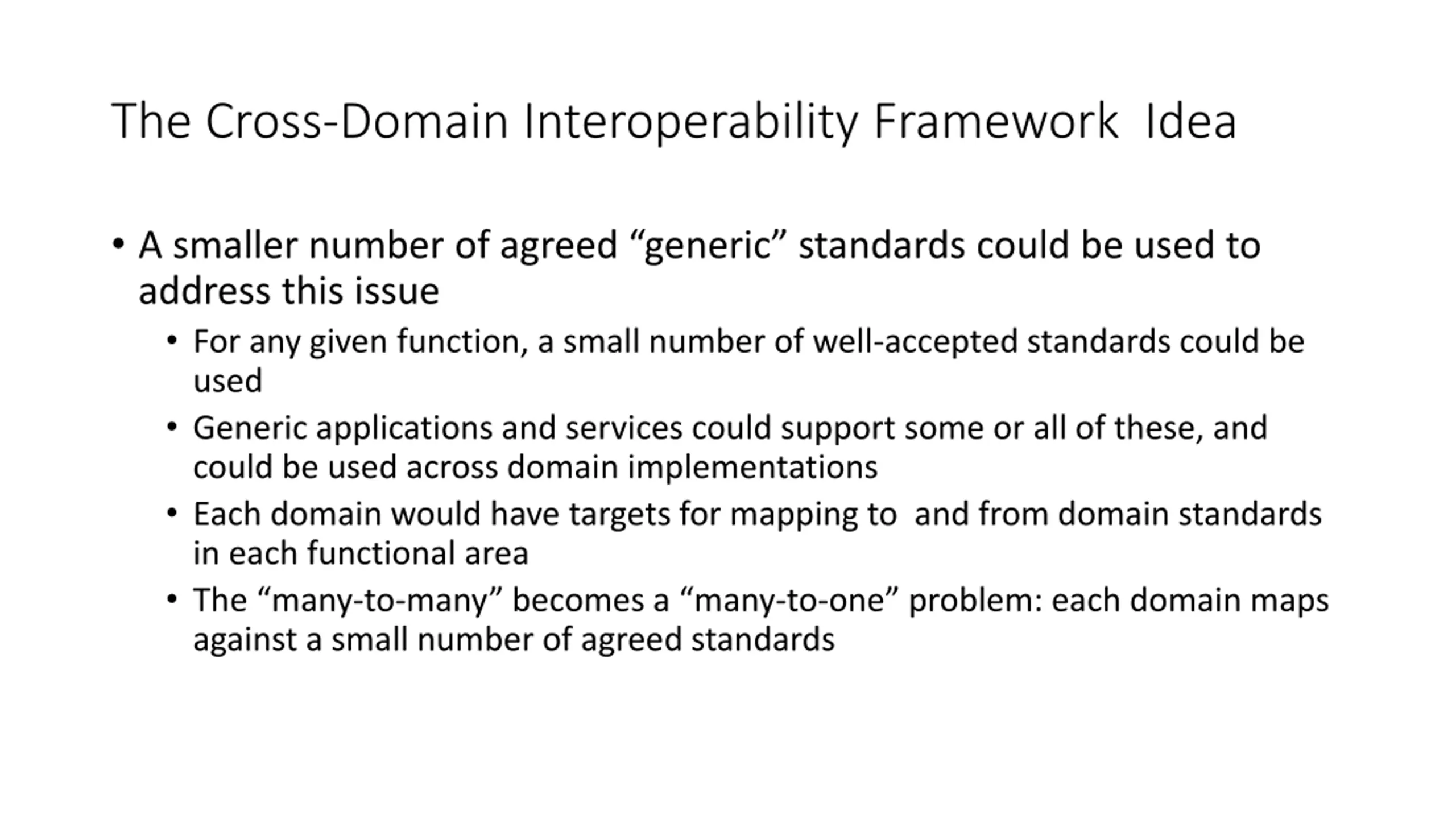 The Cross-Domain Interoperability Framework Idea

• A smaller number of agreed “generic” standards could be used to address this issue
  • For any given function, a small number of well-accepted standards could be used
  • Generic applications and services could support some or all of these, and could be used across domain implementations
  • Each domain would have targets for mapping to and from domain standards in each functional area
  • The “many-to-many” becomes a “many-to-one” problem: each domain maps against a small number of agreed standards